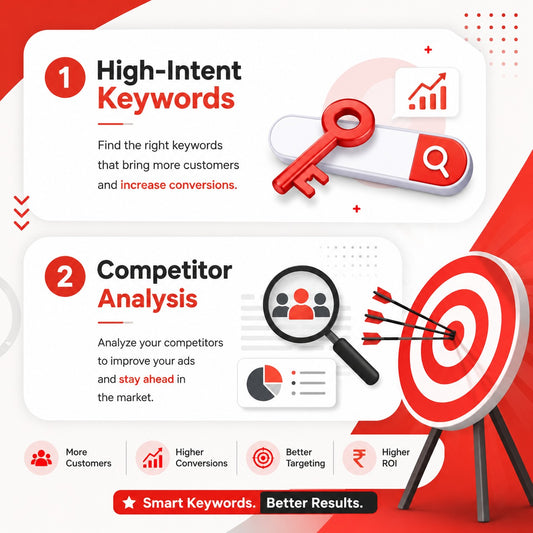 1 High-Intent Keywords

Find the right keywords that bring more customers and increase conversions.

2 Competitor Analysis

Analyze your competitors to improve your ads and stay ahead in the market.

More Customers

Higher Conversions

Better Targeting

₹ Higher ROI

Smart Keywords. Better Results.